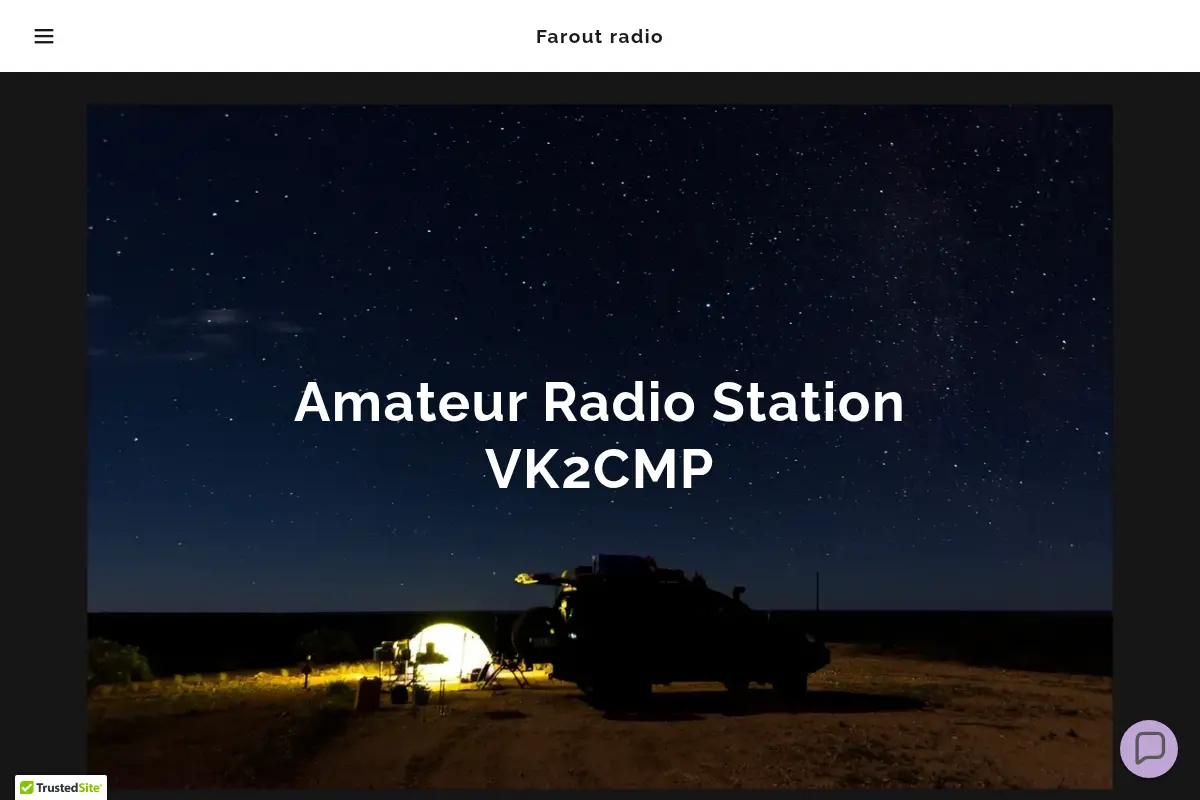 Farout radio

Amateur Radio Station VK2CMP

TrustedSite